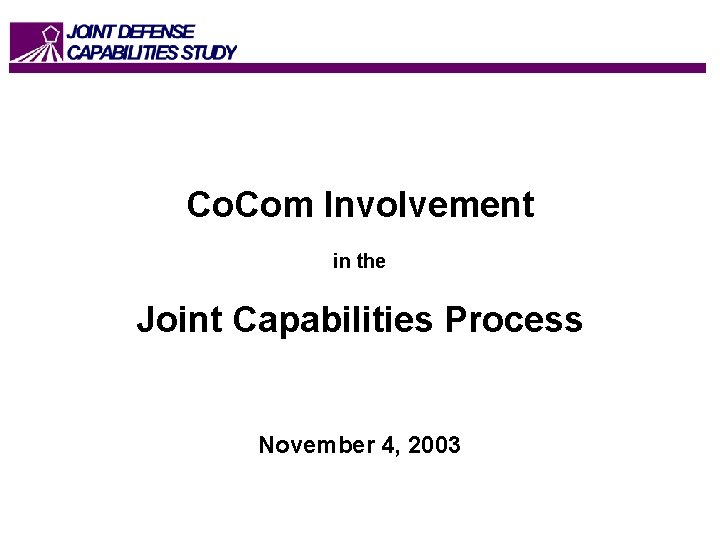 JOINT DEFENSE
CAPABILITIES STUDY

CoCom Involvement

in the

Joint Capabilities Process

November 4, 2003